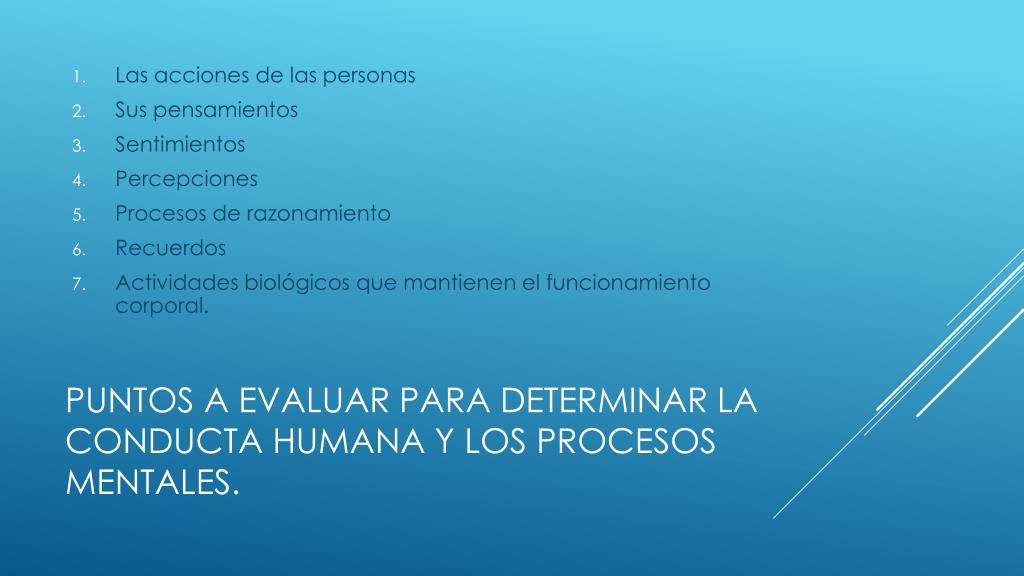 1. Las acciones de las personas
2. Sus pensamientos
3. Sentimientos
4. Percepciones
5. Procesos de razonamiento
6. Recuerdos
7. Actividades biológicos que mantienen el funcionamiento corporal.

PUNTOS A EVALUAR PARA DETERMINAR LA CONDUCTA HUMANA Y LOS PROCESOS MENTALES.